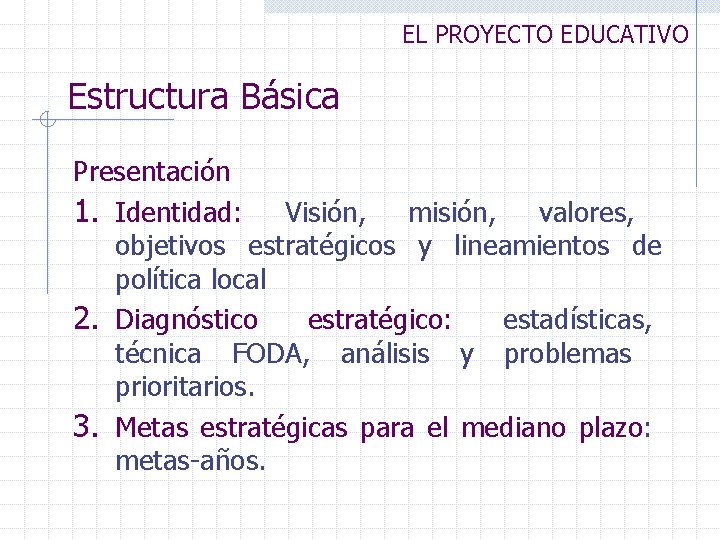 EL PROYECTO EDUCATIVO

Estructura Básica

Presentación

1. Identidad: Visión, misión, valores, objetivos estratégicos y lineamientos de política local

2. Diagnóstico estratégico: estadísticas, técnica FODA, análisis y problemas prioritarios.

3. Metas estratégicas para el mediano plazo: metas-años.